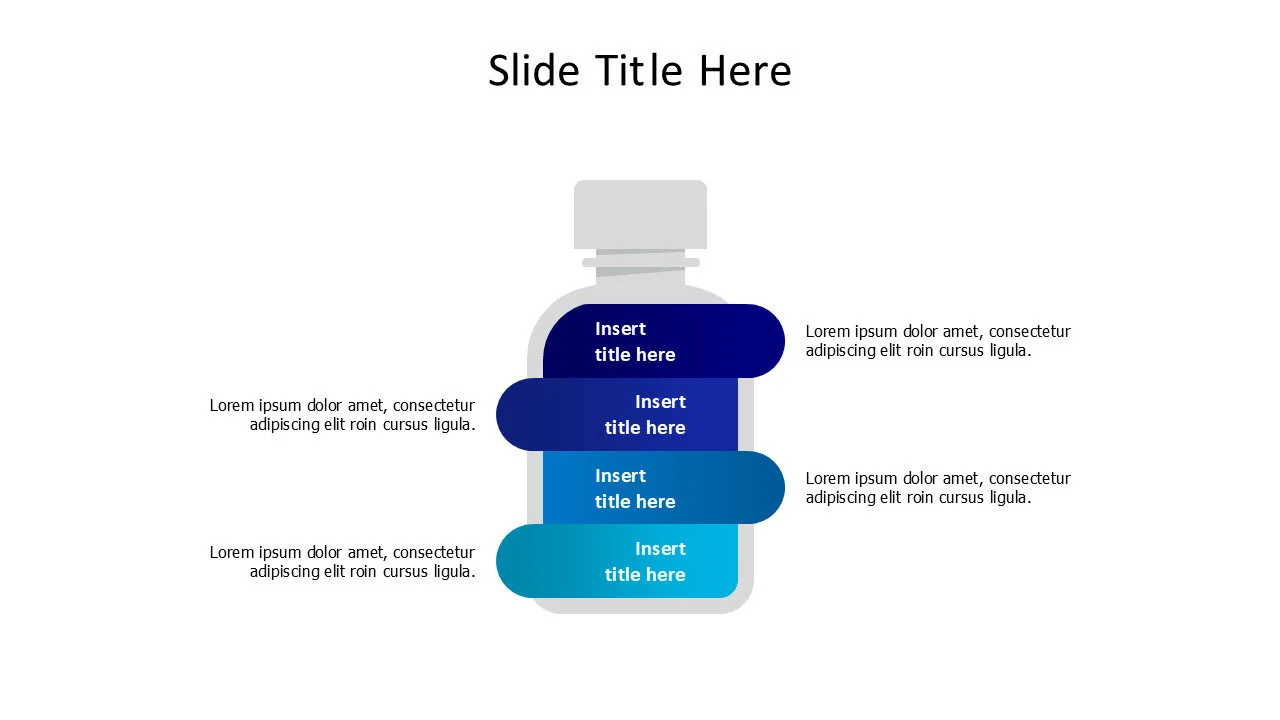 Slide Title Here

Insert title here

Lorem ipsum dolor amet, consectetur adipiscing elit roin cursus ligula.

Lorem ipsum dolor amet, consectetur adipiscing elit roin cursus ligula.

Insert title here

Insert title here

Lorem ipsum dolor amet, consectetur adipiscing elit roin cursus ligula.

Lorem ipsum dolor amet, consectetur adipiscing elit roin cursus ligula.

Insert title here